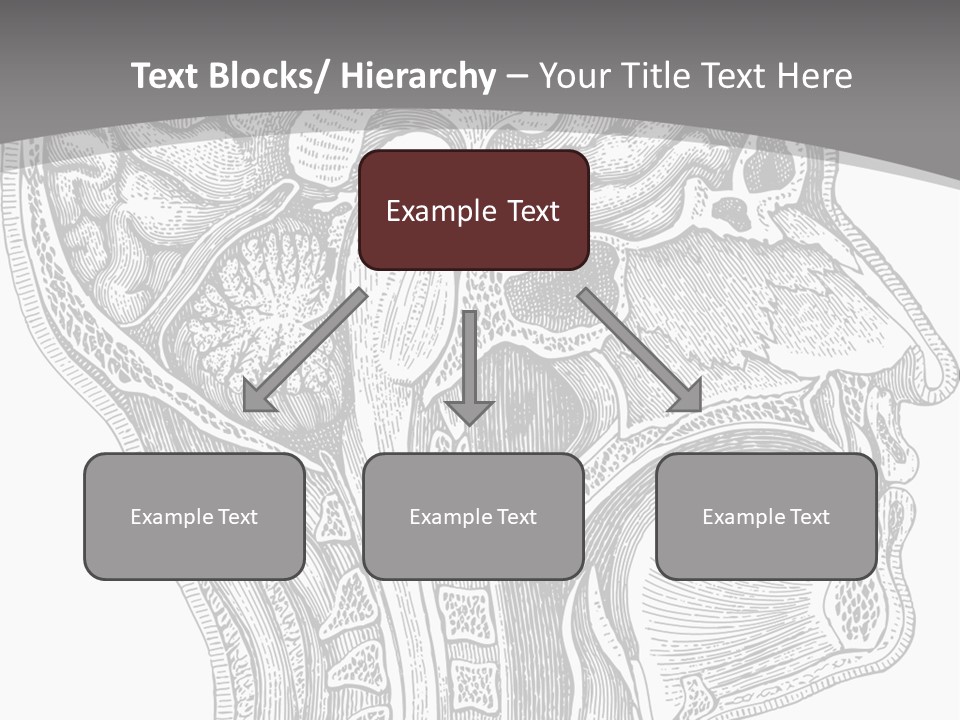 Text Blocks/ Hierarchy – Your Title Text Here

Example Text

Example Text

Example Text

Example Text